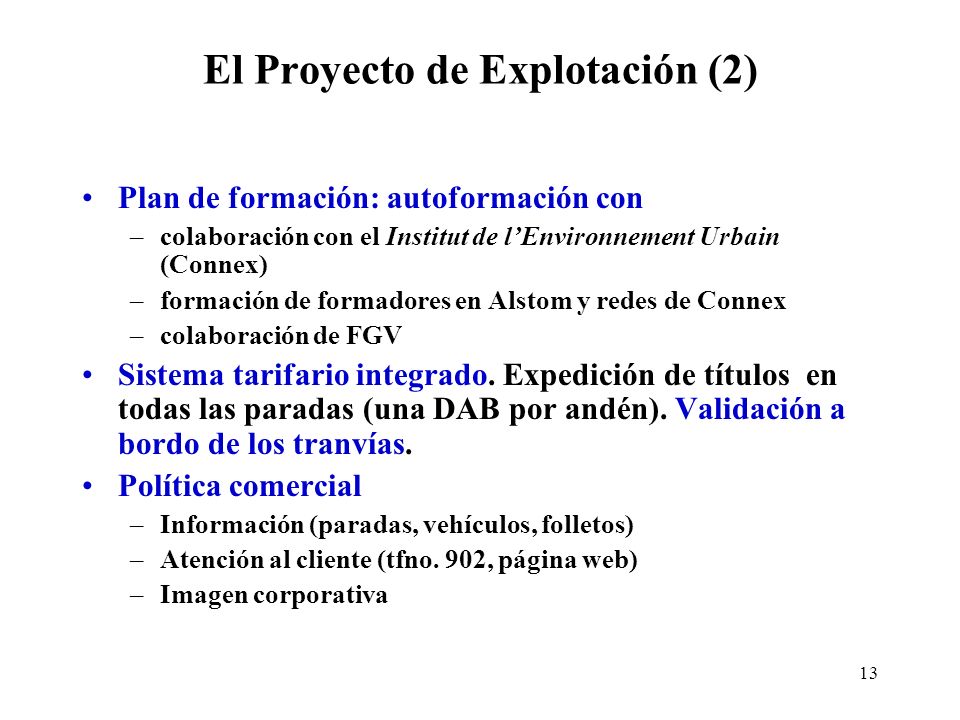 El Proyecto de Explotación (2)

• Plan de formación: autoformación con
– colaboración con el Institut de l'Environnement Urbain (Connex)
– formación de formadores en Alstom y redes de Connex
– colaboración de FGV

• Sistema tarifario integrado. Expedición de títulos en todas las paradas (una DAB por andén). Validación a bordo de los tranvías.

• Política comercial
– Información (paradas, vehículos, folletos)
– Atención al cliente (tfno. 902, página web)
– Imagen corporativa

13